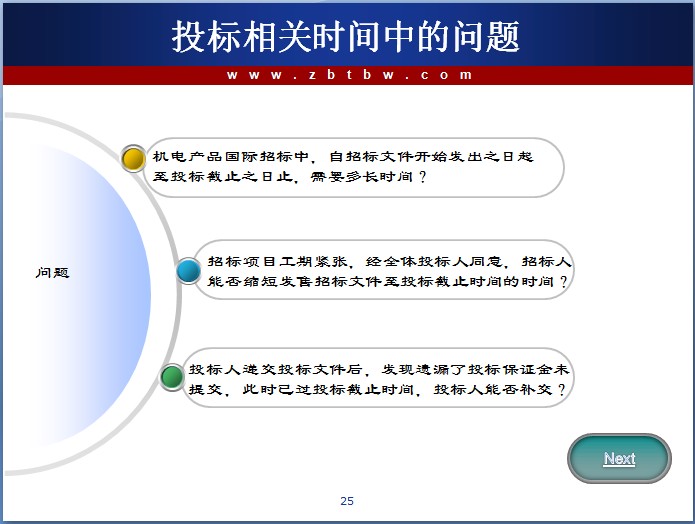 投标相关时间中的问题

www.zbtbw.com

问题

机电产品国际招标中，自招标文件开始发出之日起至投标截止之日止，需要多长时间？

招标项目工期紧张，经全体投标人同意，招标人能否缩短发售招标文件至投标截止时间的时间？

投标人递交投标文件后，发现遗漏了投标保证金未提交，此时已过投标截止时间，投标人能否补交？

Next

25